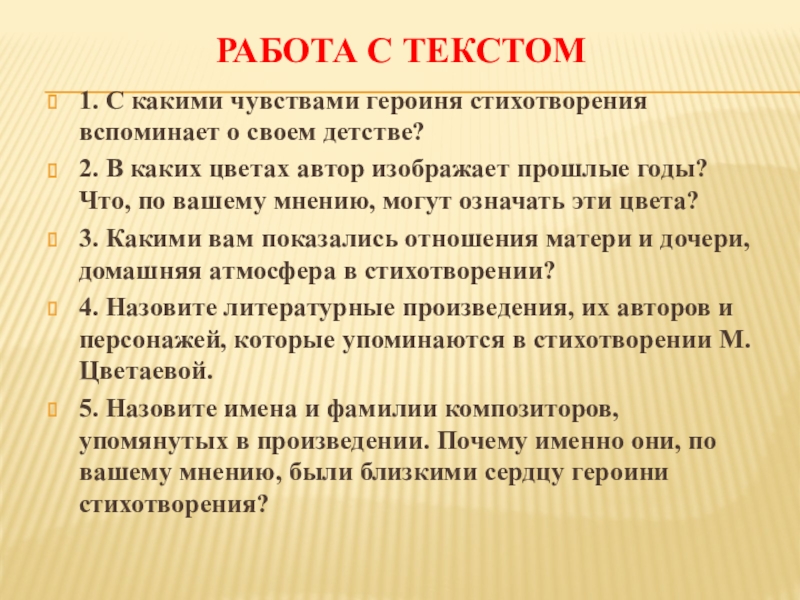 РАБОТА С ТЕКСТОМ

1. С какими чувствами героиня стихотворения вспоминает о своем детстве?

2. В каких цветах автор изображает прошлые годы? Что, по вашему мнению, могут означать эти цвета?

3. Какими вам показались отношения матери и дочери, домашняя атмосфера в стихотворении?

4. Назовите литературные произведения, их авторов и персонажей, которые упоминаются в стихотворении М. Цветаевой.

5. Назовите имена и фамилии композиторов, упомянутых в произведении. Почему именно они, по вашему мнению, были близкими сердцу героини стихотворения?